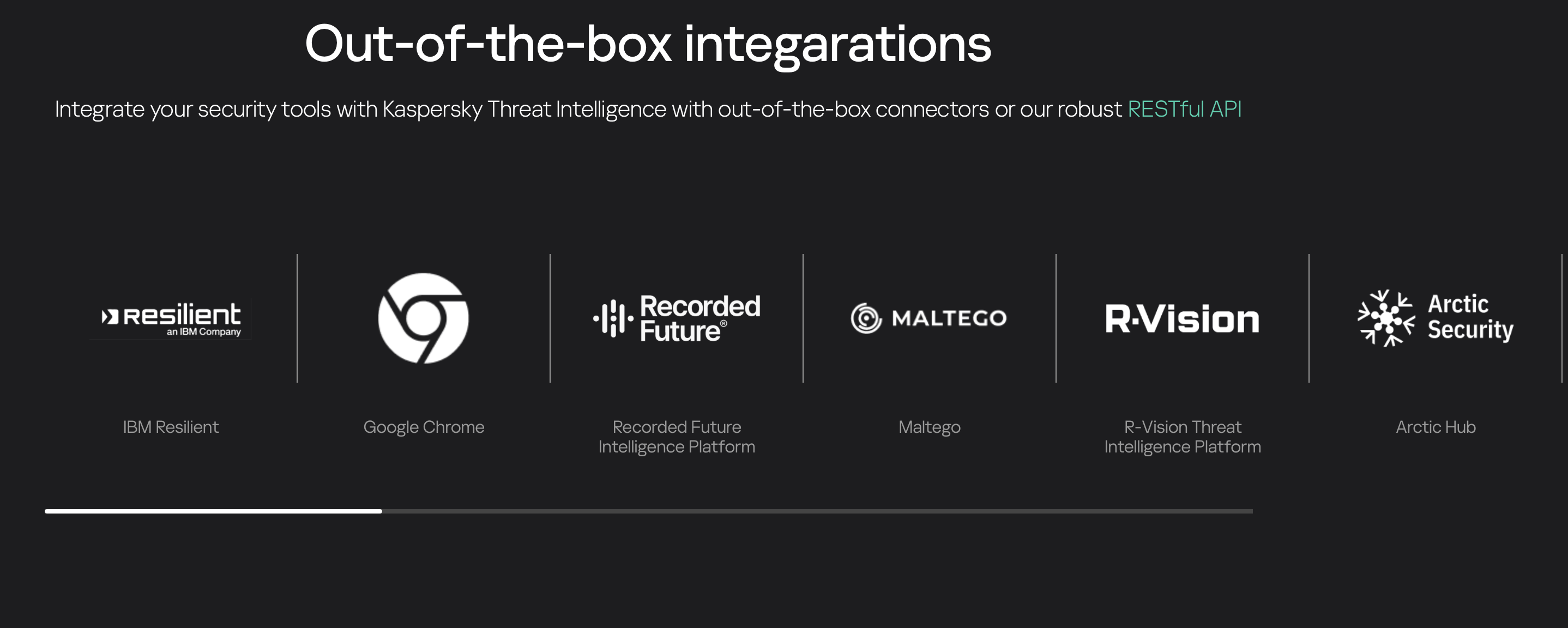 Out-of-the-box integarations

Integrate your security tools with Kaspersky Threat Intelligence with out-of-the-box connectors or our robust RESTful API

Resilient an IBM Company

IBM Resilient

Google Chrome

Recorded Future®

Recorded Future Intelligence Platform

MALTEGO

Maltego

R·Vision

R-Vision Threat Intelligence Platform

Arctic Security

Arctic Hub